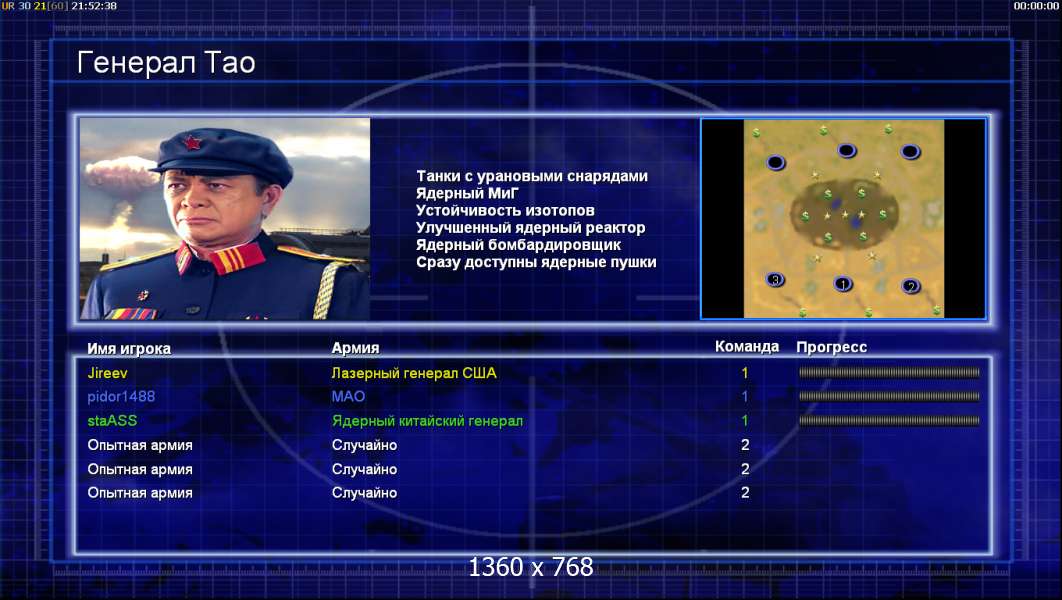 UR 30 21[60] 21:52:38

00:00:00

Генерал Тао

Танки с урановыми снарядами
Ядерный МиГ
Устойчивость изотопов
Улучшенный ядерный реактор
Ядерный бомбардировщик
Сразу доступны ядерные пушки

3 1 2

| Имя игрока | Армия | Команда | Прогресс |
|---|---|---|---|
| Jireev | Лазерный генерал США | 1 | |
| pidor1488 | МАО | 1 | |
| staASS | Ядерный китайский генерал | 1 | |
| Опытная армия | Случайно | 2 | |
| Опытная армия | Случайно | 2 | |
| Опытная армия | Случайно | 2 | |

1360 x 768